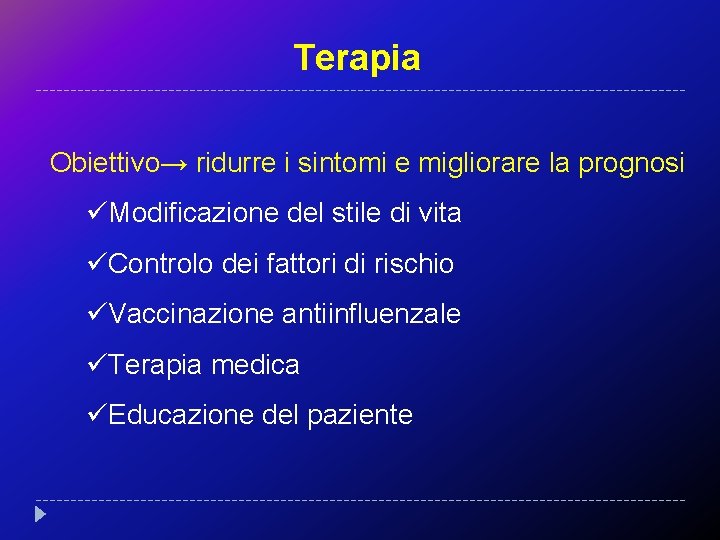 Terapia

Obiettivo→ ridurre i sintomi e migliorare la prognosi

✓Modificazione del stile di vita

✓Controlo dei fattori di rischio

✓Vaccinazione antiinfluenzale

✓Terapia medica

✓Educazione del paziente